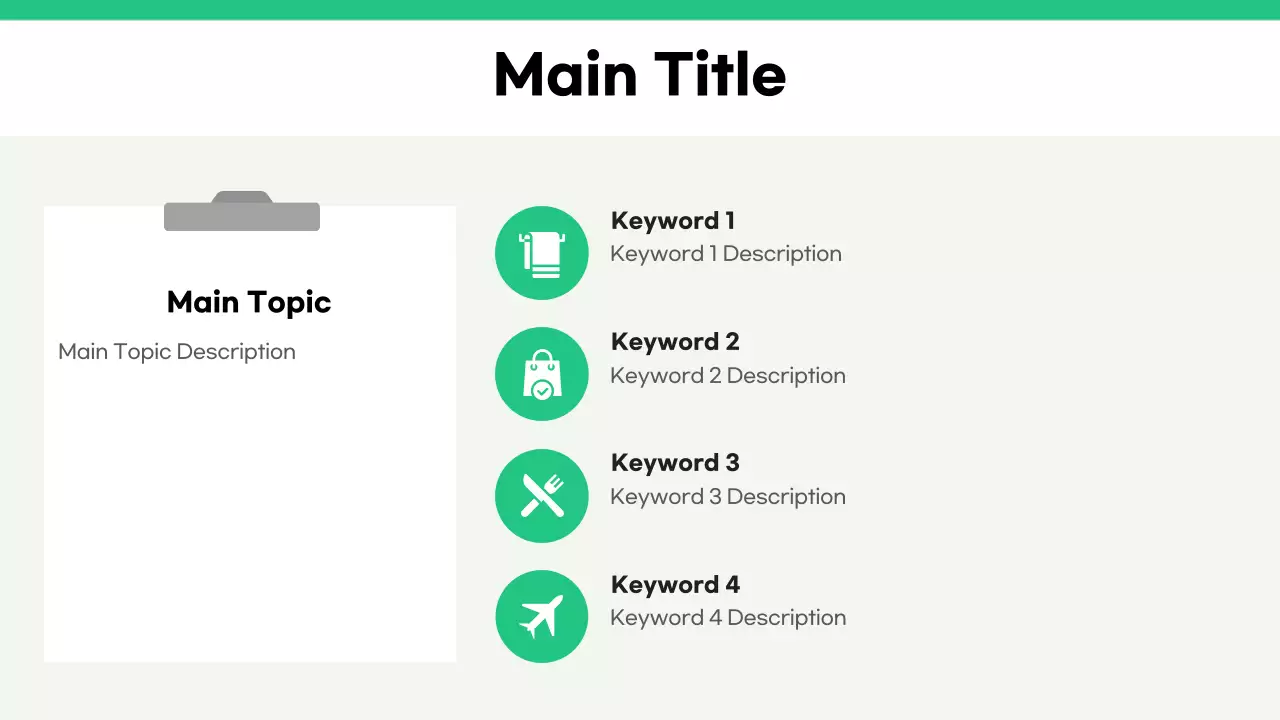 Main Title

Main Topic

Main Topic Description

Keyword 1
Keyword 1 Description

Keyword 2
Keyword 2 Description

Keyword 3
Keyword 3 Description

Keyword 4
Keyword 4 Description